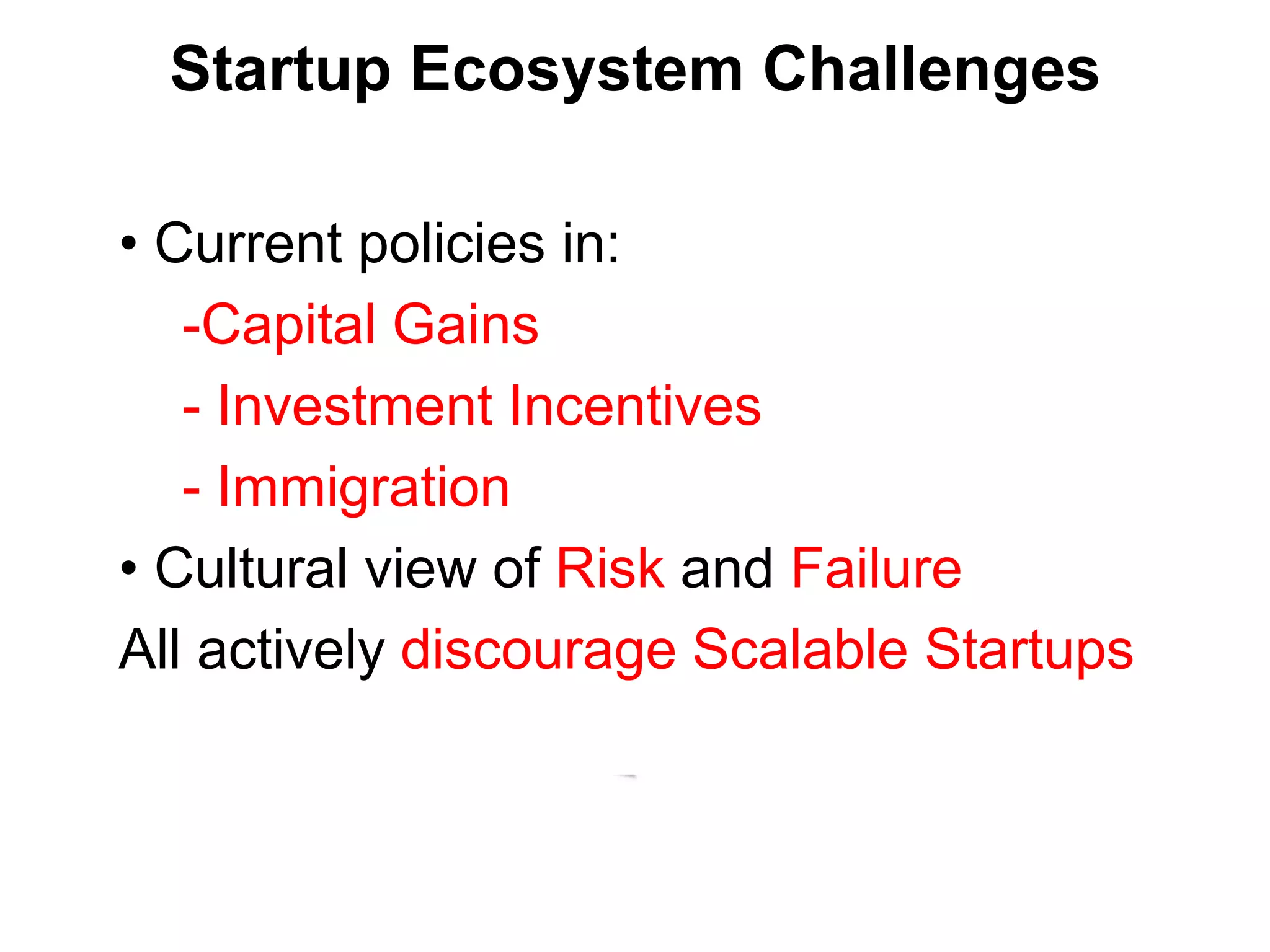 Startup Ecosystem Challenges

• Current policies in:

-Capital Gains

- Investment Incentives

- Immigration

• Cultural view of Risk and Failure

All actively discourage Scalable Startups